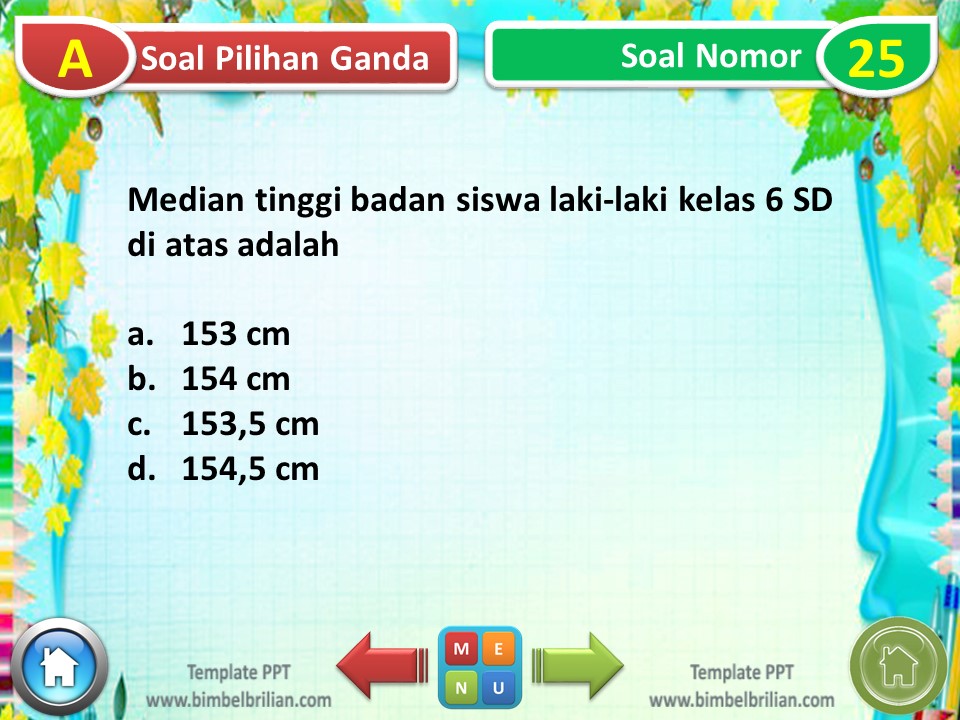 A Soal Pilihan Ganda

Soal Nomor 25

Median tinggi badan siswa laki-laki kelas 6 SD di atas adalah

a. 153 cm
b. 154 cm
c. 153,5 cm
d. 154,5 cm

Template PPT
www.bimbelbrilian.com

M E
N U

Template PPT
www.bimbelbrilian.com